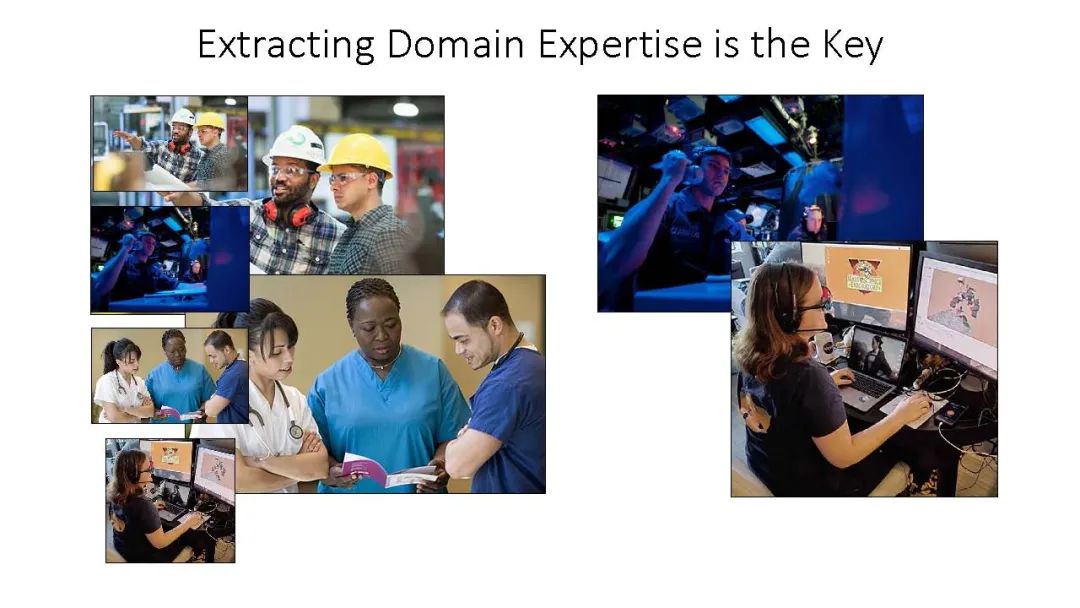 Extracting Domain Expertise is the Key